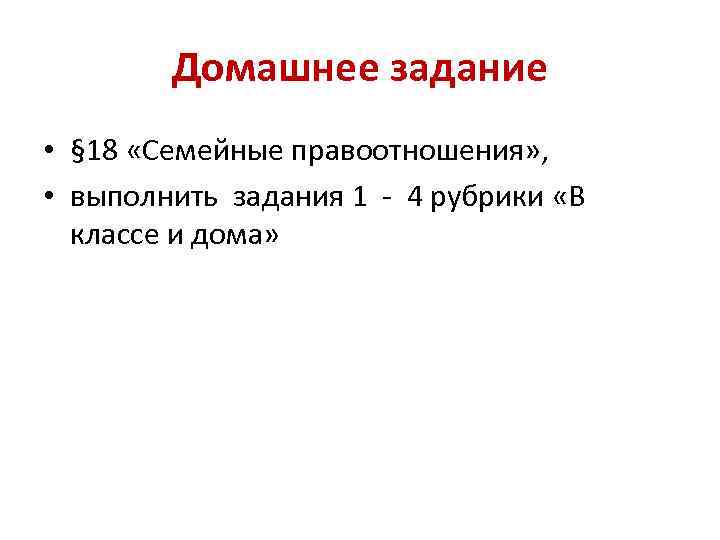 Домашнее задание

• §18 «Семейные правоотношения»,
• выполнить задания 1 - 4 рубрики «В классе и дома»